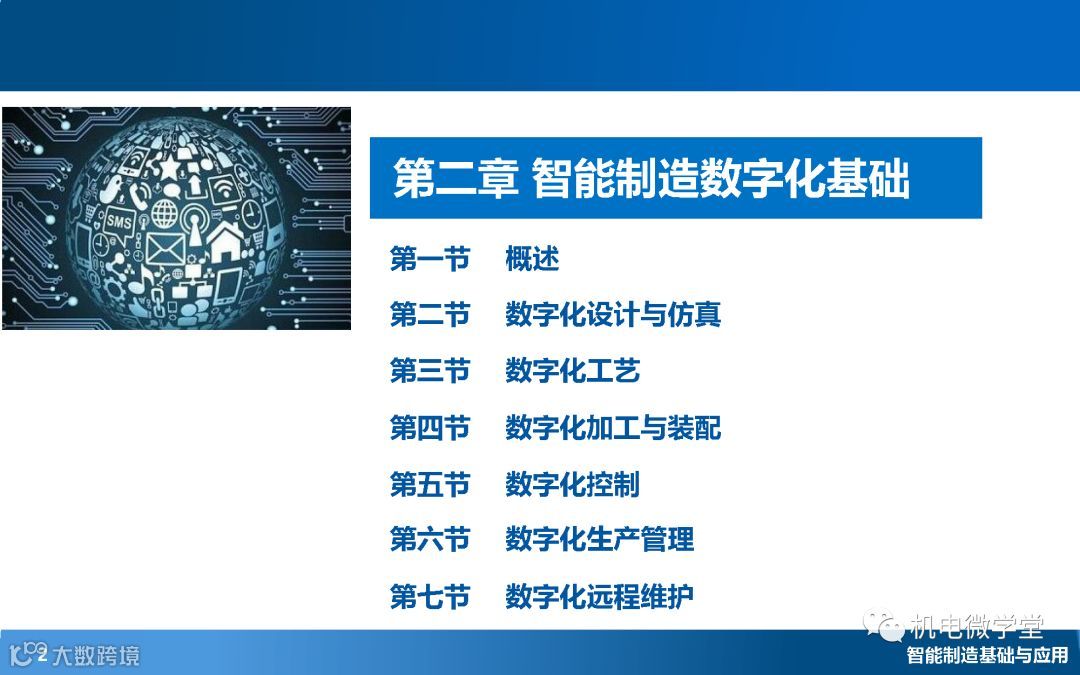 SMS

第二章 智能制造数字化基础

第一节 概述

第二节 数字化设计与仿真

第三节 数字化工艺

第四节 数字化加工与装配

第五节 数字化控制

第六节 数字化生产管理

第七节 数字化远程维护

机电微学堂

大数跨境

智能制造基础与应用